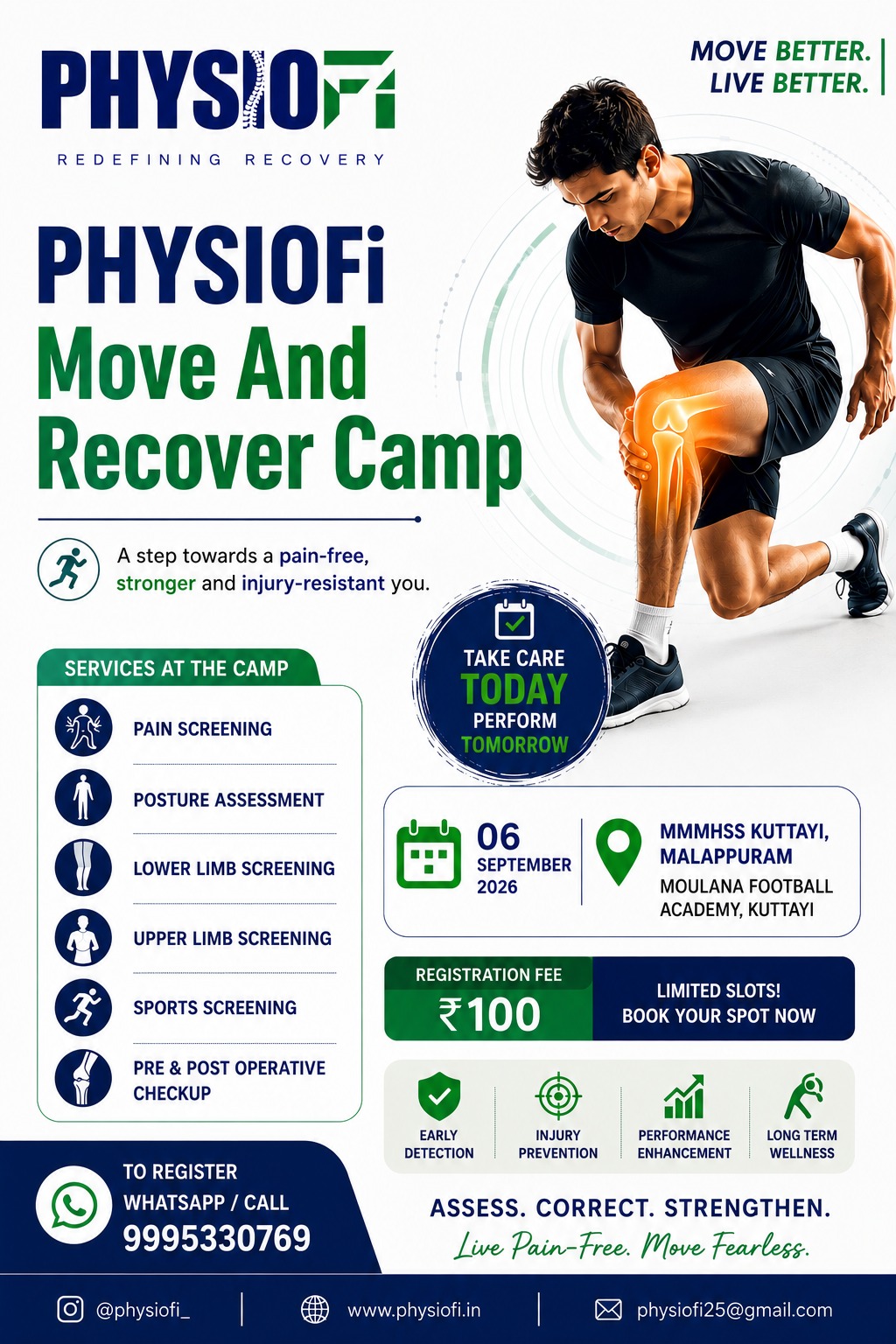 PHYSIOFi
REDEFINING RECOVERY

MOVE BETTER.
LIVE BETTER.

PHYSIOFi
Move And Recover Camp

A step towards a pain-free, stronger and injury-resistant you.

TAKE CARE
TODAY
PERFORM
TOMORROW

SERVICES AT THE CAMP
PAIN SCREENING
POSTURE ASSESSMENT
LOWER LIMB SCREENING
UPPER LIMB SCREENING
SPORTS SCREENING
PRE & POST OPERATIVE CHECKUP

06
SEPTEMBER
2026

MMMHSS KUTTAYI, MALAPPURAM
MOULANA FOOTBALL ACADEMY, KUTTAYI

REGISTRATION FEE
₹100

LIMITED SLOTS!
BOOK YOUR SPOT NOW

EARLY DETECTION
INJURY PREVENTION
PERFORMANCE ENHANCEMENT
LONG TERM WELLNESS

TO REGISTER
WHATSAPP / CALL
9995330769

ASSESS. CORRECT. STRENGTHEN.
Live Pain-Free. Move Fearless.

@physiofi_
www.physiofi.in
physiofi25@gmail.com